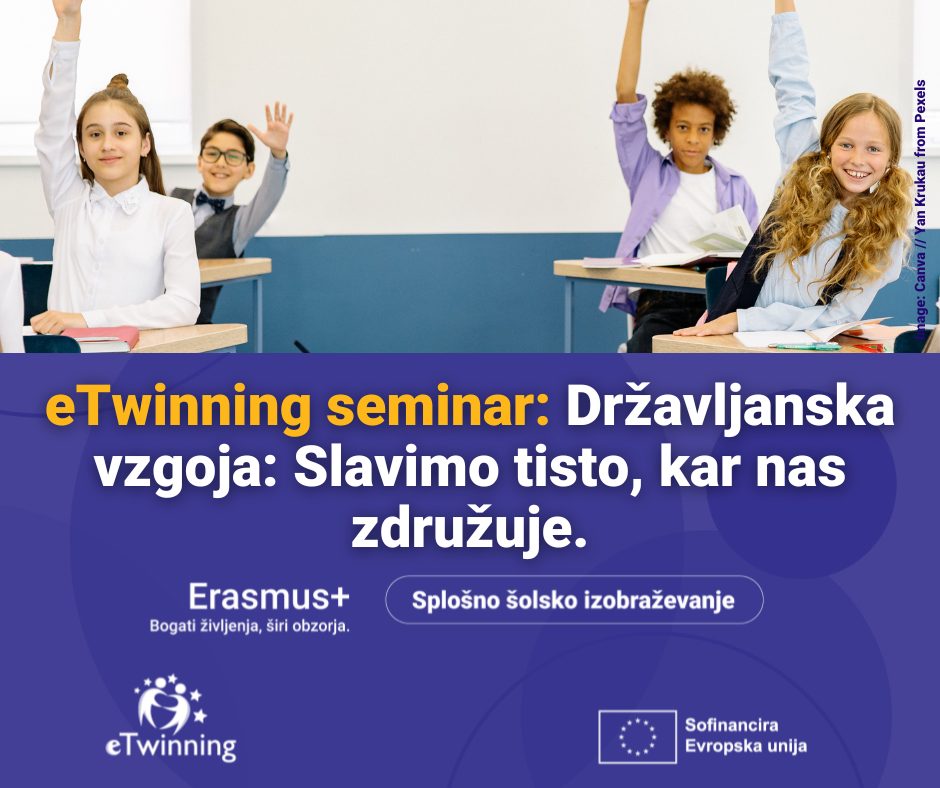 Image: Canva // Yan Krukau from Pexels

eTwinning seminar: Državljanska vzgoja: Slavimo tisto, kar nas združuje.

Erasmus+
Bogati življenja, širi obzorja.

Splošno šolsko izobraževanje

eTwinning

Sofinancira Evropska unija